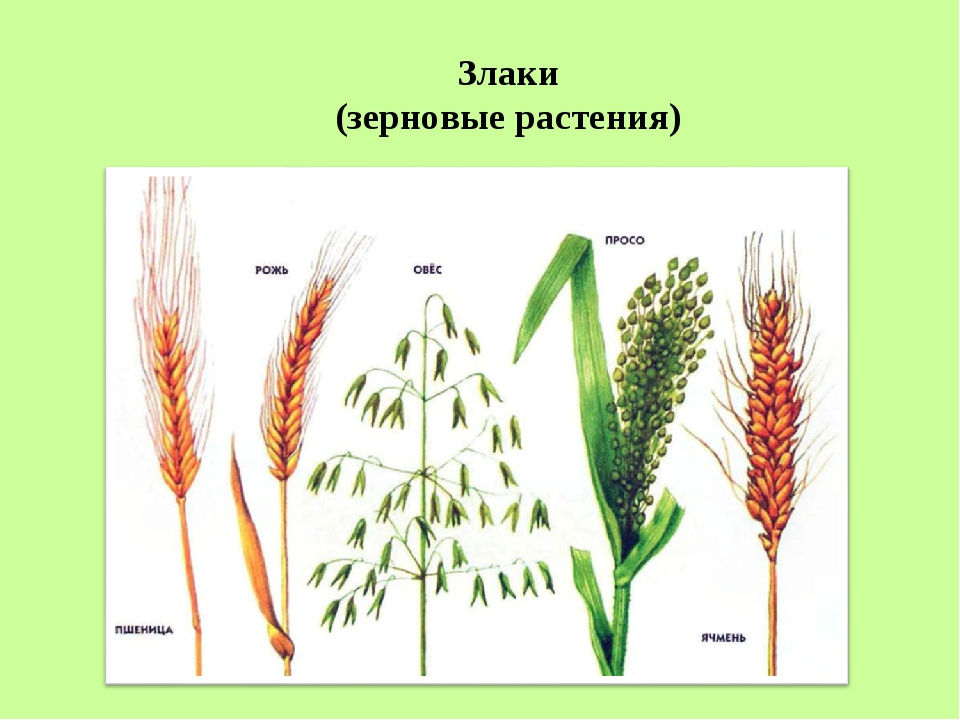 Злаки
(зерновые растения)

РОЖЬ

ОВЁС

ПРОСО

ПШЕНИЦА

ЯЧМЕНЬ